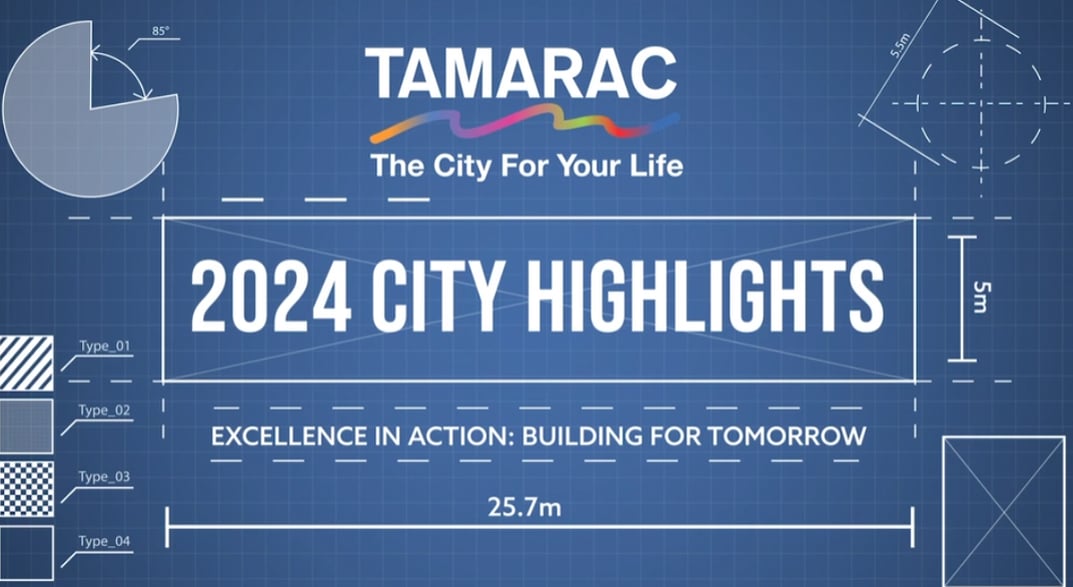 85°

TAMARAC
The City For Your Life

5.5m

2024 CITY HIGHLIGHTS

5m

Type_01
Type_02
Type_03
Type_04

EXCELLENCE IN ACTION: BUILDING FOR TOMORROW

25.7m